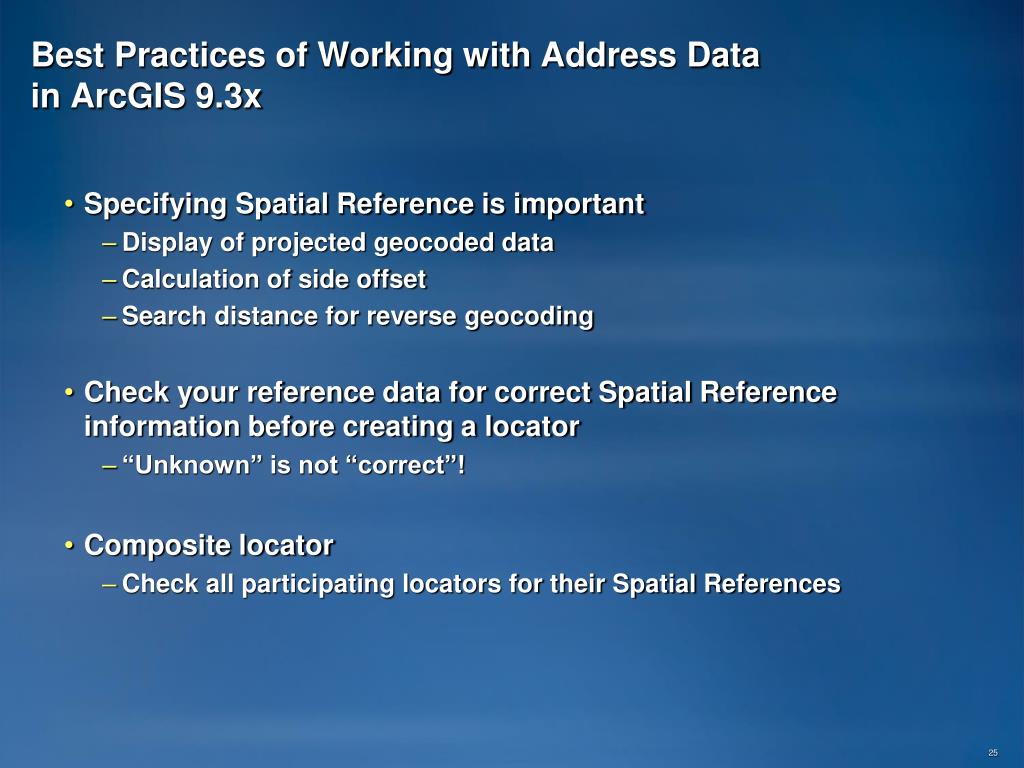 Best Practices of Working with Address Data in ArcGIS 9.3x

• Specifying Spatial Reference is important
– Display of projected geocoded data
– Calculation of side offset
– Search distance for reverse geocoding

• Check your reference data for correct Spatial Reference information before creating a locator
– “Unknown” is not “correct”!

• Composite locator
– Check all participating locators for their Spatial References

25